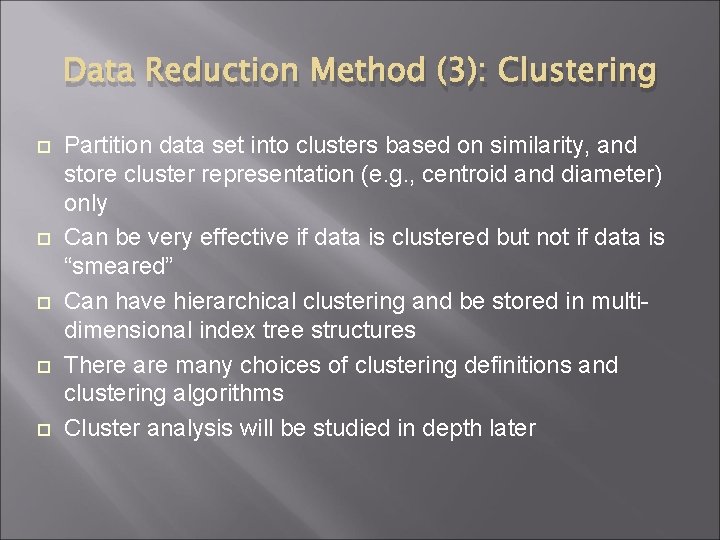 Data Reduction Method (3): Clustering

Partition data set into clusters based on similarity, and store cluster representation (e.g., centroid and diameter) only

Can be very effective if data is clustered but not if data is “smeared”

Can have hierarchical clustering and be stored in multi-dimensional index tree structures

There are many choices of clustering definitions and clustering algorithms

Cluster analysis will be studied in depth later